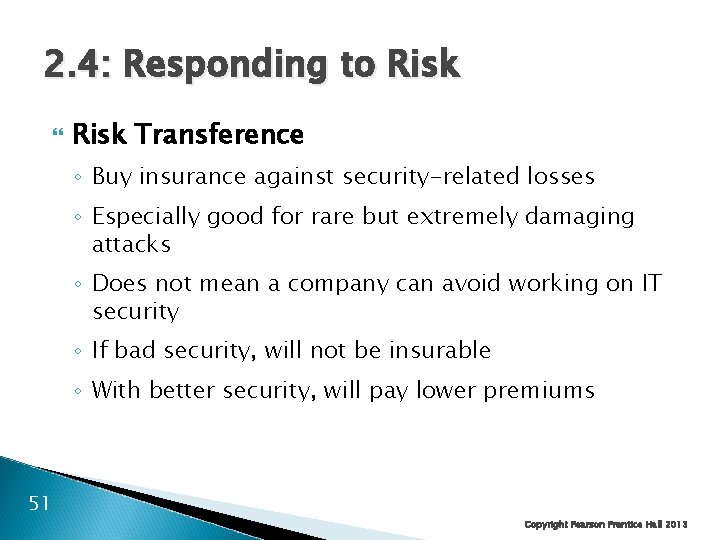 2.4: Responding to Risk

Risk Transference

◦ Buy insurance against security-related losses

◦ Especially good for rare but extremely damaging attacks

◦ Does not mean a company can avoid working on IT security

◦ If bad security, will not be insurable

◦ With better security, will pay lower premiums

51

Copyright Pearson Prentice Hall 2013